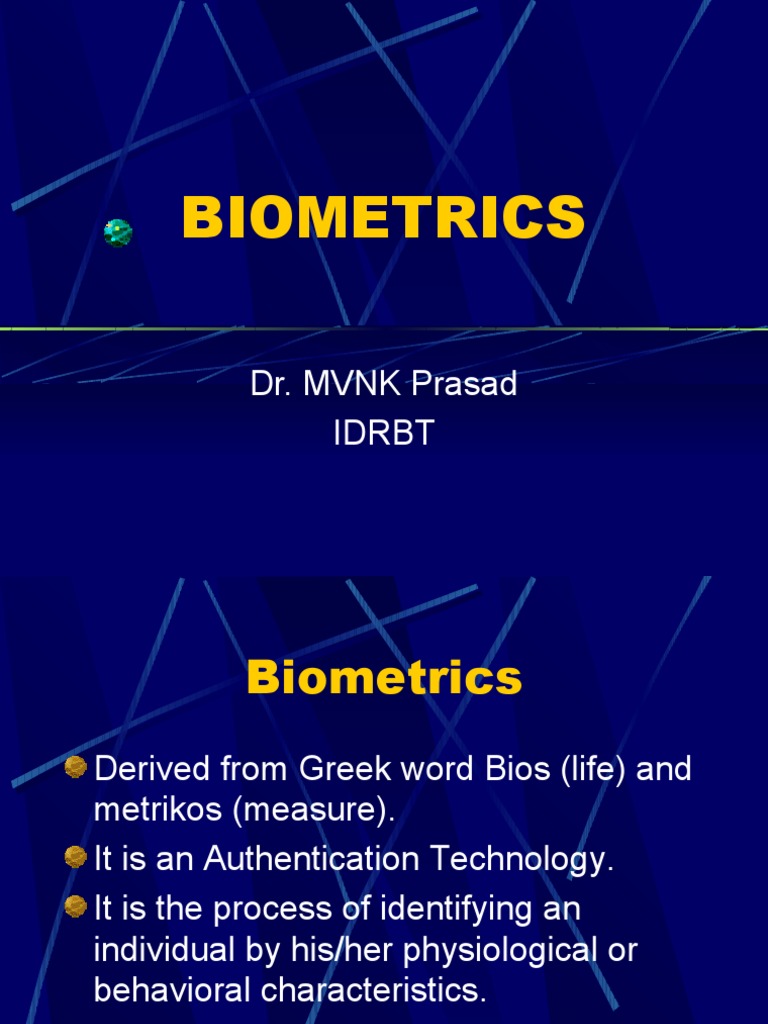 BIOMETRICS

Dr. MVNK Prasad
IDRBT

Biometrics

Derived from Greek word Bios (life) and metrikos (measure).

It is an Authentication Technology.

It is the process of identifying an individual by his/her physiological or behavioral characteristics.